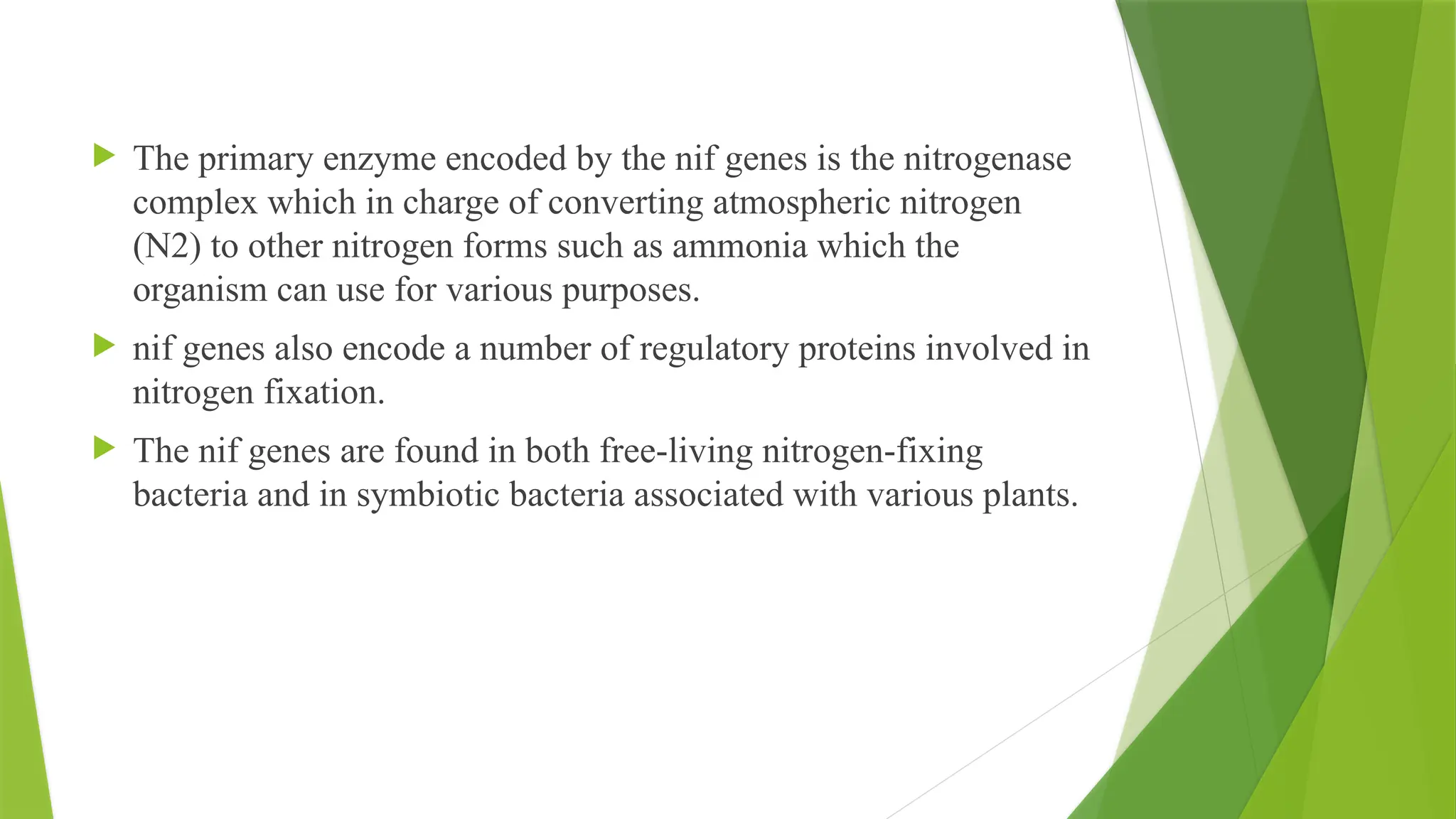 The primary enzyme encoded by the nif genes is the nitrogenase complex which in charge of converting atmospheric nitrogen (N2) to other nitrogen forms such as ammonia which the organism can use for various purposes.

nif genes also encode a number of regulatory proteins involved in nitrogen fixation.

The nif genes are found in both free-living nitrogen-fixing bacteria and in symbiotic bacteria associated with various plants.